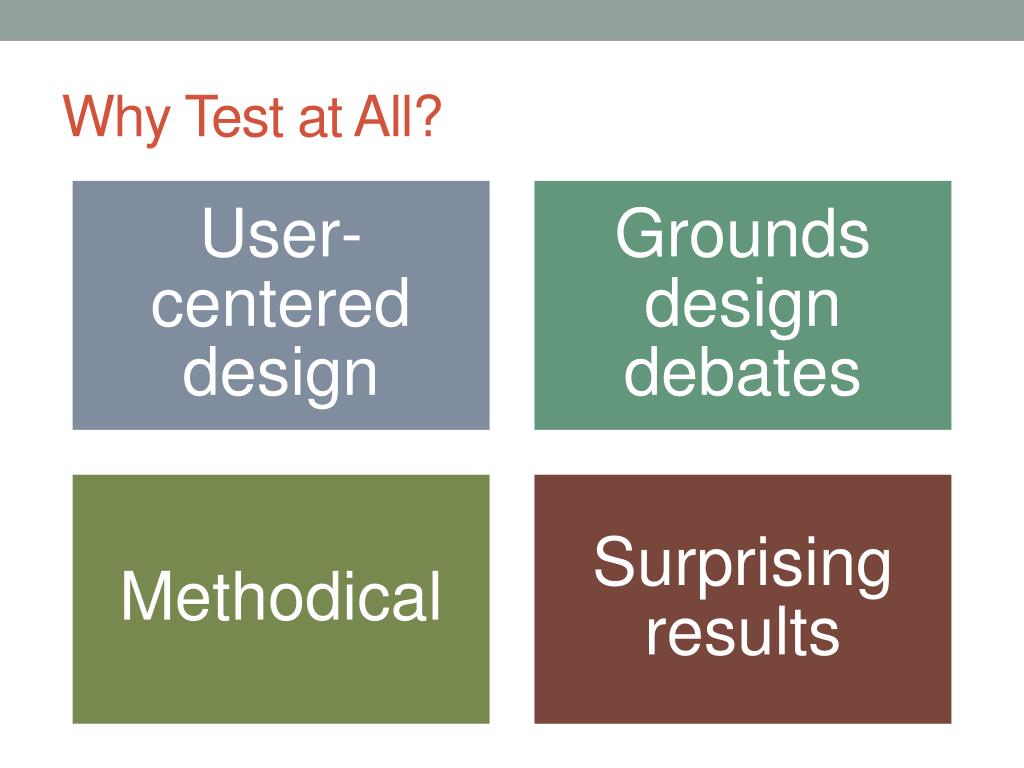 Why Test at All?

User-centered design

Grounds design debates

Methodical

Surprising results